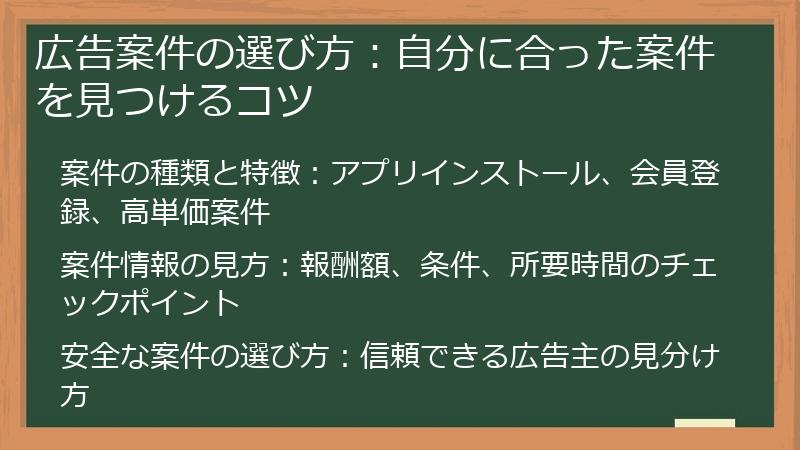 広告案件の選び方：自分に合った案件を見つけるコツ

案件の種類と特徴：アプリインストール、会員登録、高単価案件

案件情報の見方：報酬額、条件、所要時間のチェックポイント

安全な案件の選び方：信頼できる広告主の見分け方